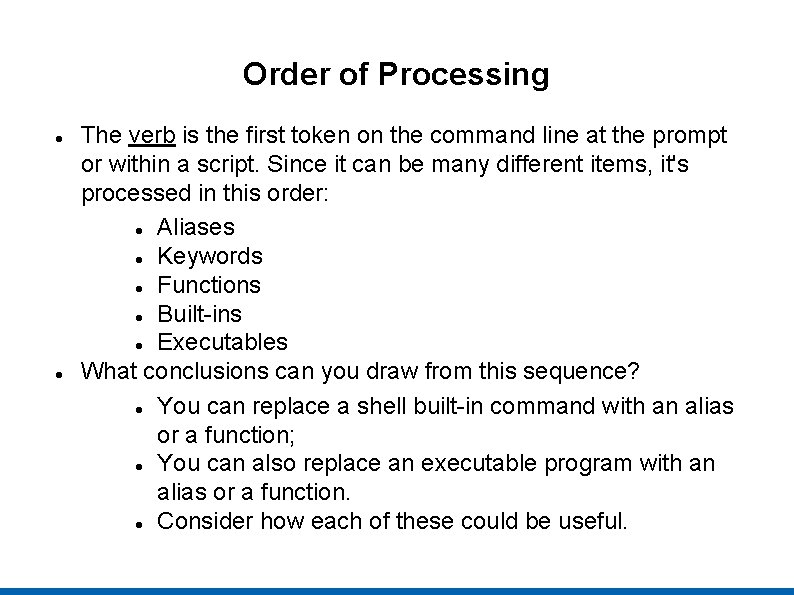 Order of Processing

- The verb is the first token on the command line at the prompt or within a script. Since it can be many different items, it's processed in this order:
  - Aliases
  - Keywords
  - Functions
  - Built-ins
  - Executables
- What conclusions can you draw from this sequence?
  - You can replace a shell built-in command with an alias or a function;
  - You can also replace an executable program with an alias or a function.
  - Consider how each of these could be useful.